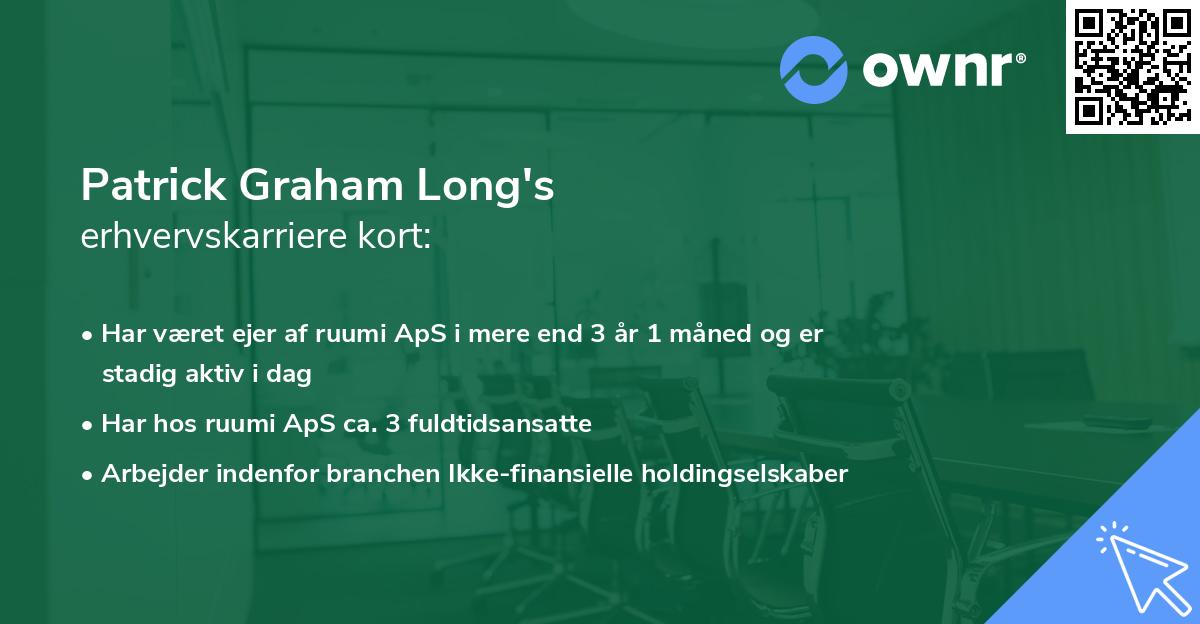 ownr®

Patrick Graham Long's
erhvervskarriere kort:

• Har været ejer af ruumi ApS i mere end 3 år 1 måned og er stadig aktiv i dag

• Har hos ruumi ApS ca. 3 fuldtidsansatte

• Arbejder indenfor branchen Ikke-finansielle holdingselskaber